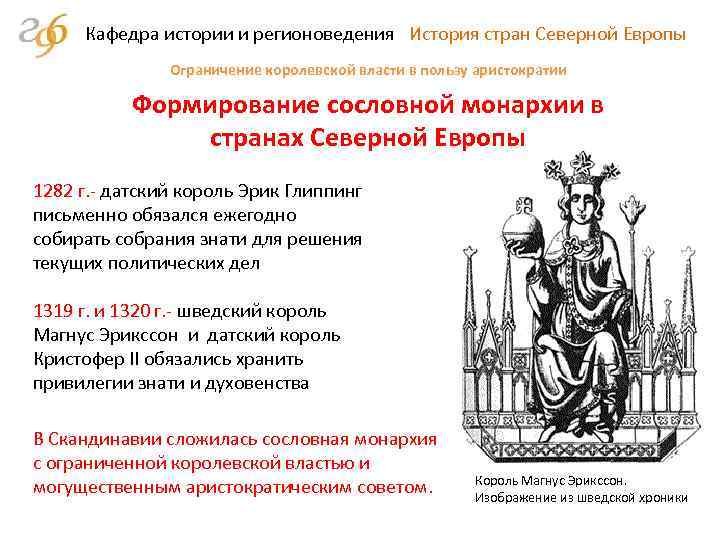 Кафедра истории и регионоведения История стран Северной Европы

Ограничение королевской власти в пользу аристократии

Формирование сословной монархии в странах Северной Европы

1282 г.- датский король Эрик Глиппинг письменно обязался ежегодно собирать собрания знати для решения текущих политических дел

1319 г. и 1320 г.- шведский король Магнус Эрикссон и датский король Кристофер II обязались хранить привилегии знати и духовенства

В Скандинавии сложилась сословная монархия с ограниченной королевской властью и могущественным аристократическим советом.

Король Магнус Эрикссон. Изображение из шведской хроники